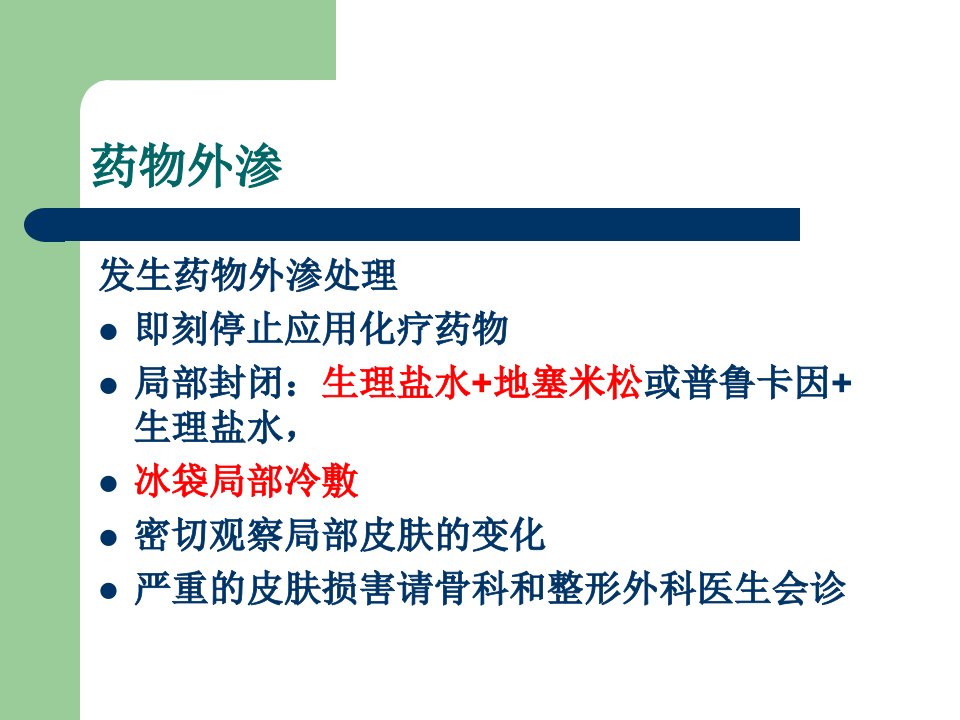 药物外渗

发生药物外渗处理

- 即刻停止应用化疗药物
- 局部封闭：生理盐水+地塞米松或普鲁卡因+生理盐水，
- 冰袋局部冷敷
- 密切观察局部皮肤的变化
- 严重的皮肤损害请骨科和整形外科医生会诊